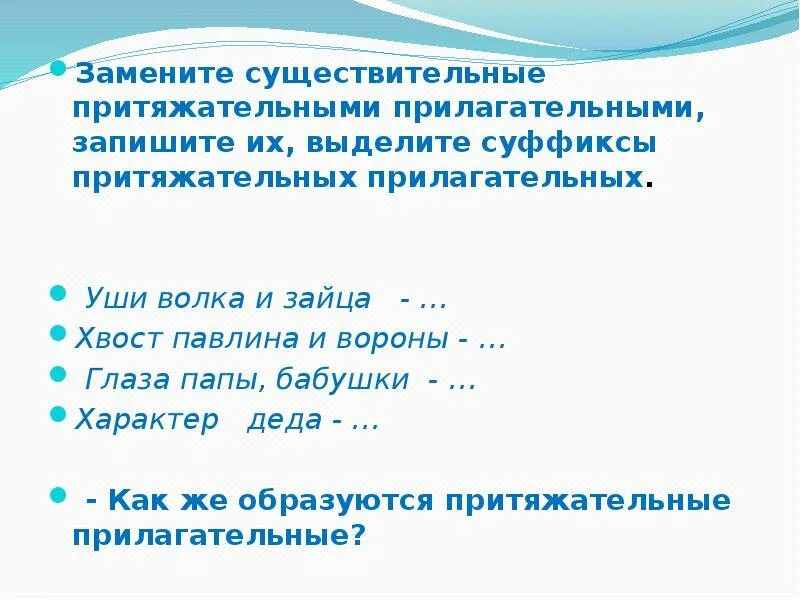 Замените существительные притяжательными прилагательными, запишите их, выделите суффиксы притяжательных прилагательных.

Уши волка и зайца - …

Хвост павлина и вороны - …

Глаза папы, бабушки - …

Характер деда - …

- Как же образуются притяжательные прилагательные?